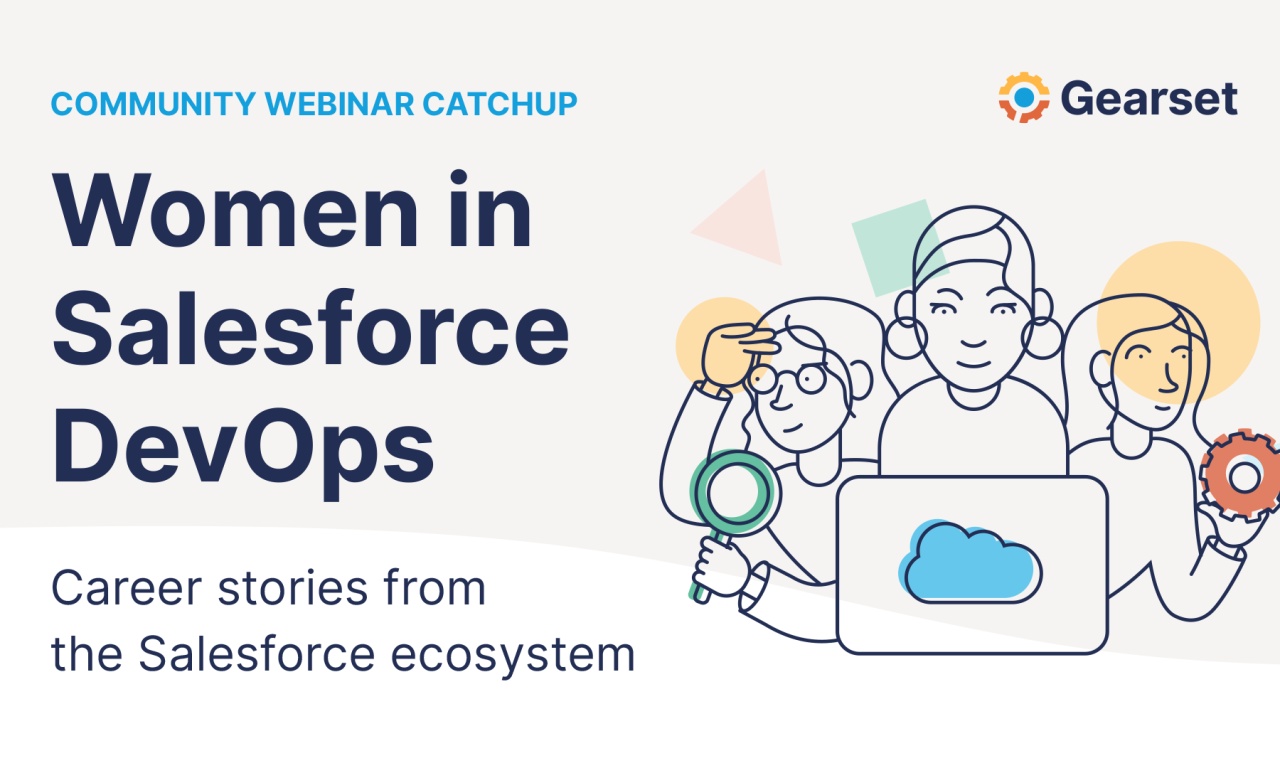 COMMUNITY WEBINAR CATCHUP

Gearset

Women in Salesforce DevOps

Career stories from the Salesforce ecosystem